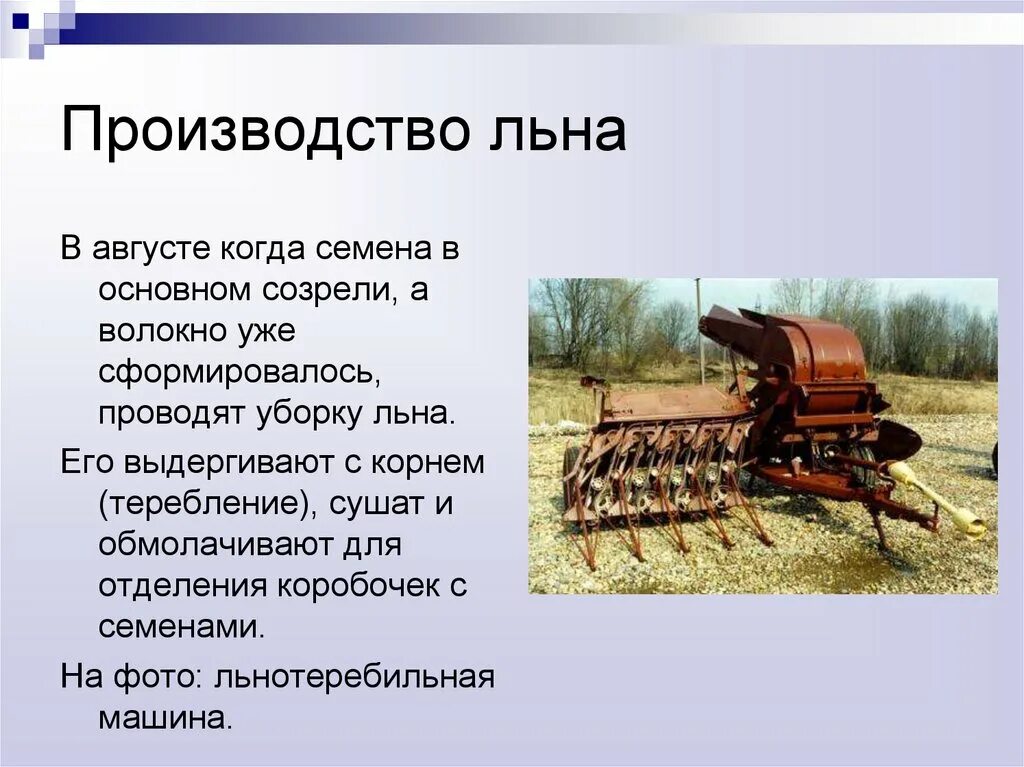 Производство льна

В августе когда семена в основном созрели, а волокно уже сформировалось, проводят уборку льна.

Его выдергивают с корнем (теребление), сушат и обмолачивают для отделения коробочек с семенами.

На фото: льнотеребильная машина.